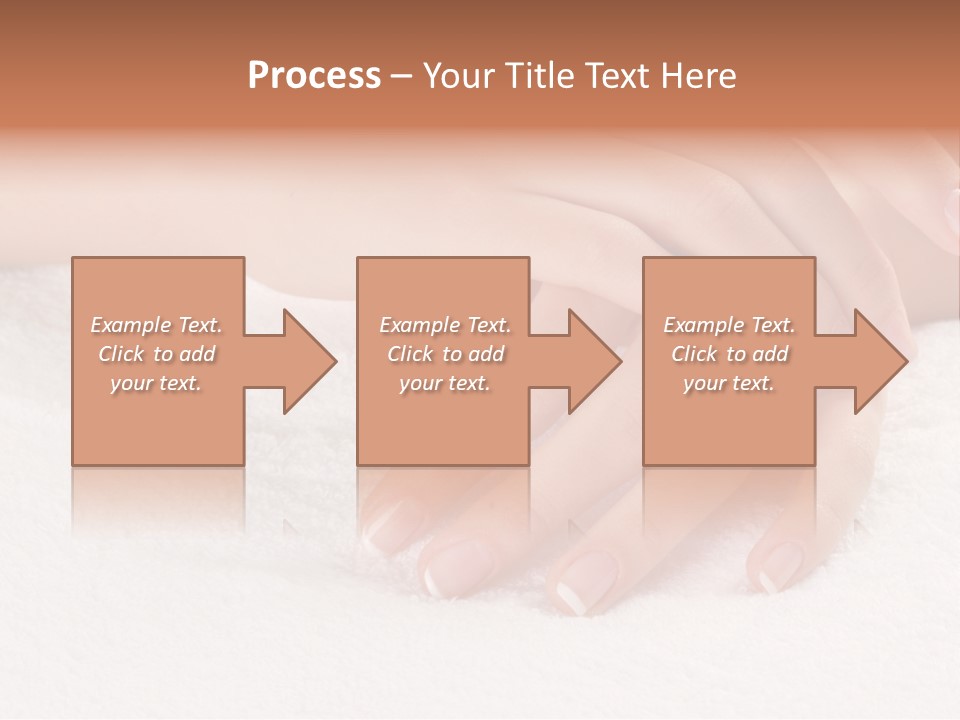 Process – Your Title Text Here

Example Text. Click to add your text.

Example Text. Click to add your text.

Example Text. Click to add your text.